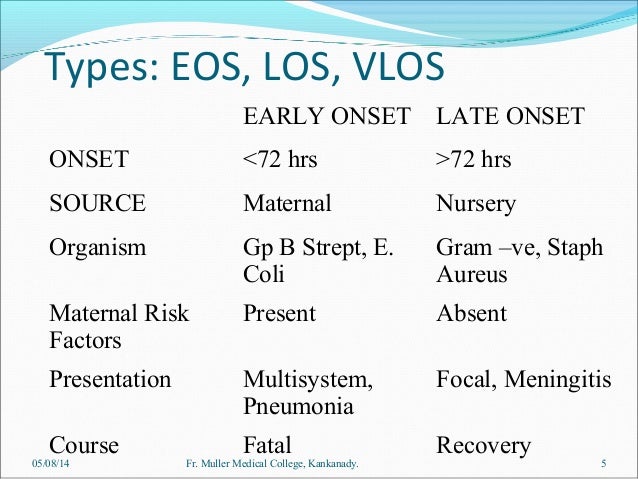 Types: EOS, LOS, VLOS

| | EARLY ONSET | LATE ONSET |
|---|---|---|
| ONSET | <72 hrs | >72 hrs |
| SOURCE | Maternal | Nursery |
| Organism | Gp B Strept, E. Coli | Gram –ve, Staph Aureus |
| Maternal Risk Factors | Present | Absent |
| Presentation | Multisystem, Pneumonia | Focal, Meningitis |
| Course | Fatal | Recovery |

05/08/14 Fr. Muller Medical College, Kankanady. 5